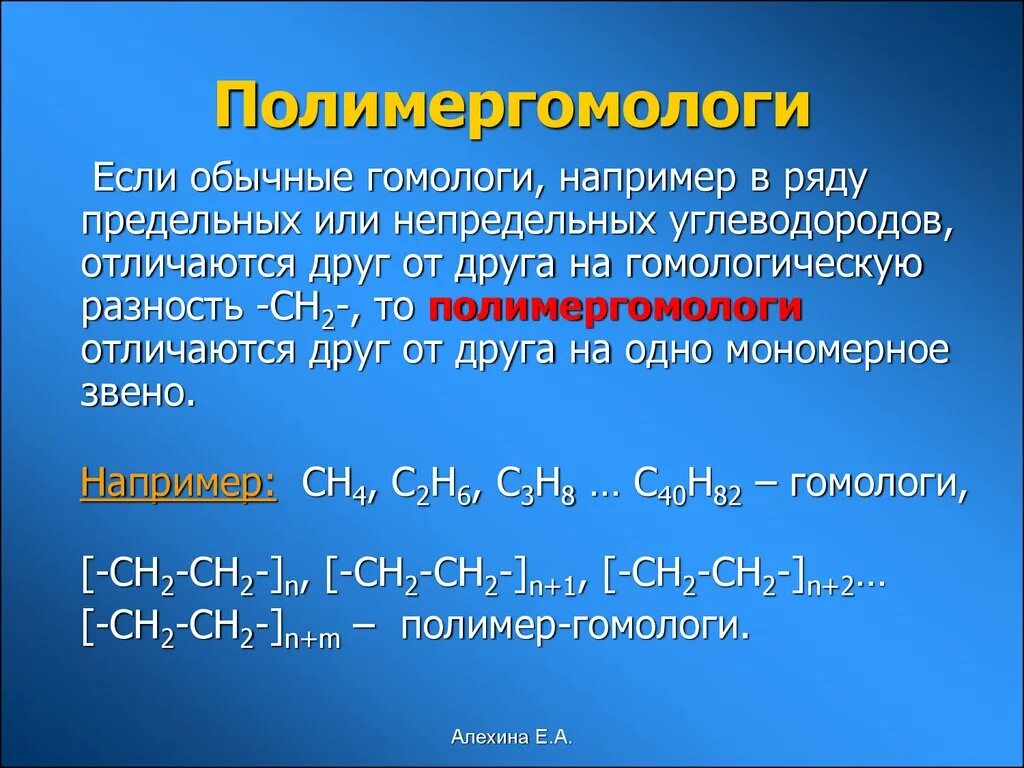 Полимергомологи

Если обычные гомологи, например в ряду предельных или непредельных углеводородов, отличаются друг от друга на гомологическую разность $-CH_2-$, то полимергомологи отличаются друг от друга на одно мономерное звено.

Например: $CH_4$, $C_2H_6$, $C_3H_8$ … $C_{40}H_{82}$ – гомологи,

$[-CH_2-CH_2-]_n$, $[-CH_2-CH_2-]_{n+1}$, $[-CH_2-CH_2-]_{n+2}$… $[-CH_2-CH_2-]_{n+m}$ – полимер-гомологи.

Алехина Е.А.